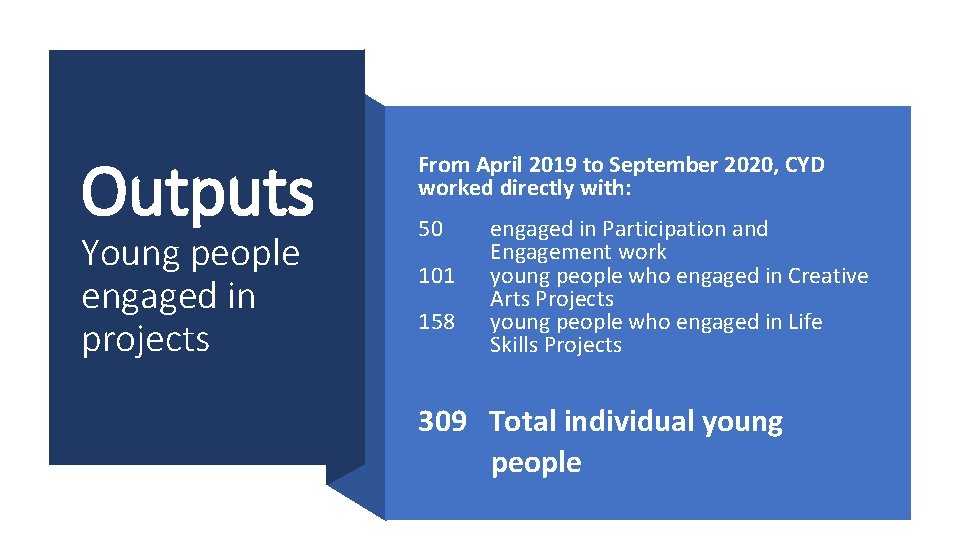 Outputs
Young people engaged in projects

From April 2019 to September 2020, CYD worked directly with:

50 engaged in Participation and Engagement work
101 young people who engaged in Creative Arts Projects
158 young people who engaged in Life Skills Projects

309 Total individual young people